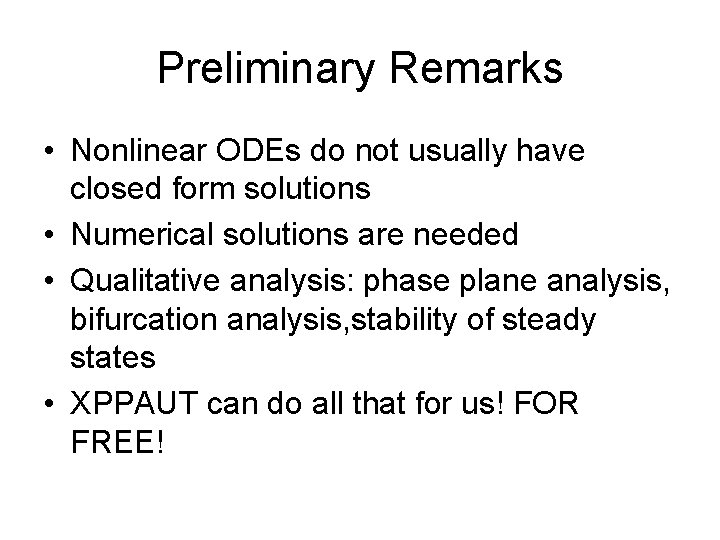 Preliminary Remarks

• Nonlinear ODEs do not usually have closed form solutions
• Numerical solutions are needed
• Qualitative analysis: phase plane analysis, bifurcation analysis,stability of steady states
• XPPAUT can do all that for us! FOR FREE!